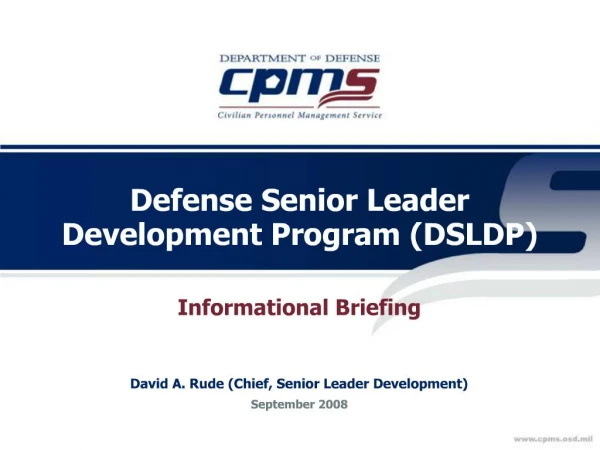 DEPARTMENT OF DEFENSE
cpms
Civilian Personnel Management Service

Defense Senior Leader Development Program (DSLDP)

Informational Briefing

David A. Rude (Chief, Senior Leader Development)
September 2008

www.cpms.osd.mil